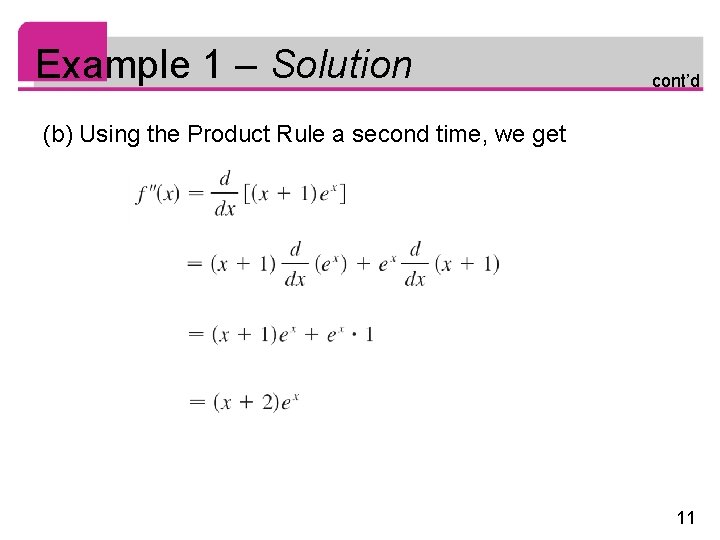 Example 1 – Solution

cont'd

(b) Using the Product Rule a second time, we get

$f''(x) = \frac{d}{dx}[(x + 1)e^x]$

$= (x + 1)\frac{d}{dx}(e^x) + e^x\frac{d}{dx}(x + 1)$

$= (x + 1)e^x + e^x \cdot 1$

$= (x + 2)e^x$

11